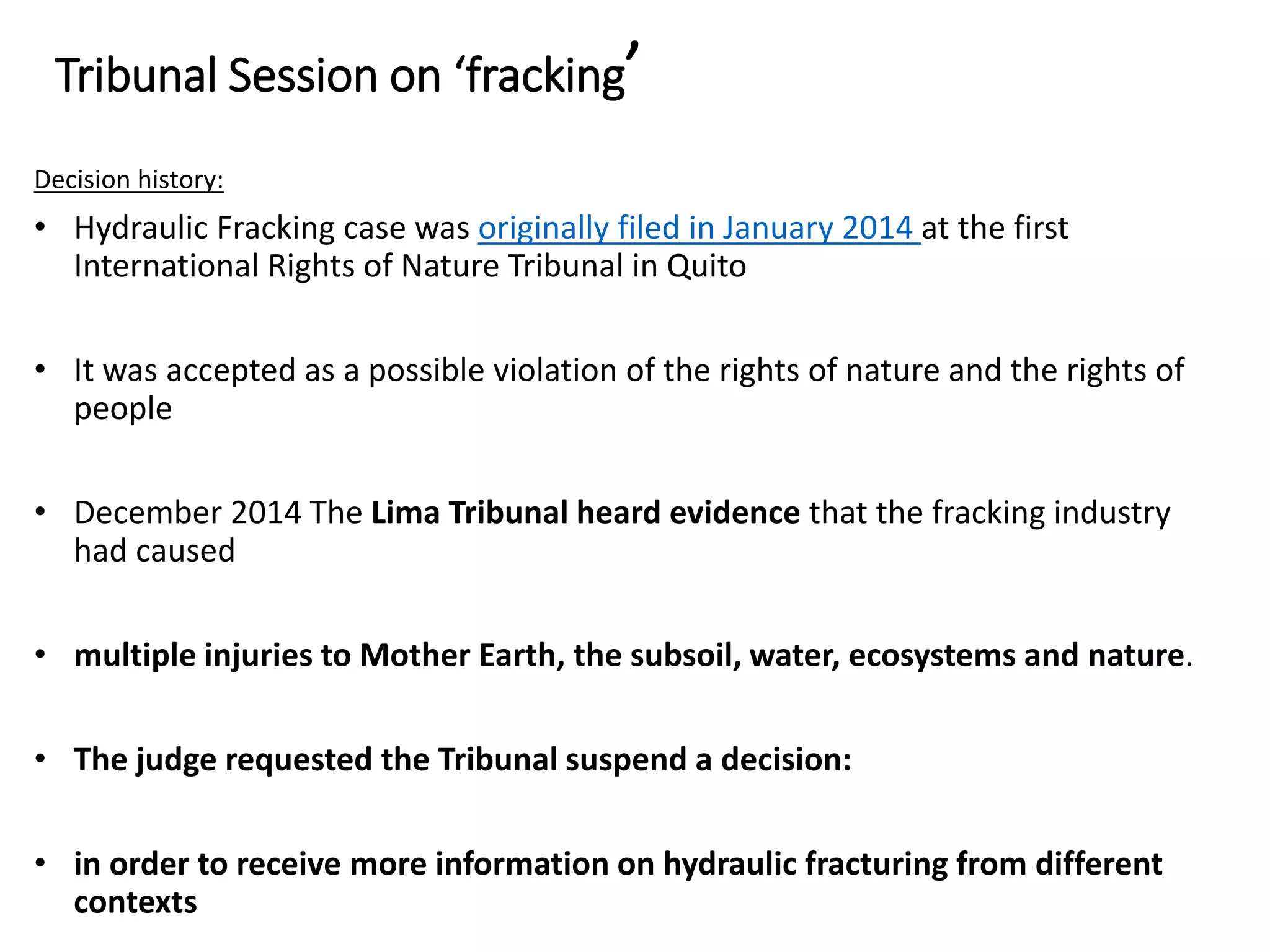 Tribunal Session on ‘fracking’

Decision history:

• Hydraulic Fracking case was originally filed in January 2014 at the first International Rights of Nature Tribunal in Quito

• It was accepted as a possible violation of the rights of nature and the rights of people

• December 2014 The Lima Tribunal heard evidence that the fracking industry had caused

• multiple injuries to Mother Earth, the subsoil, water, ecosystems and nature.

• The judge requested the Tribunal suspend a decision:

• in order to receive more information on hydraulic fracturing from different contexts